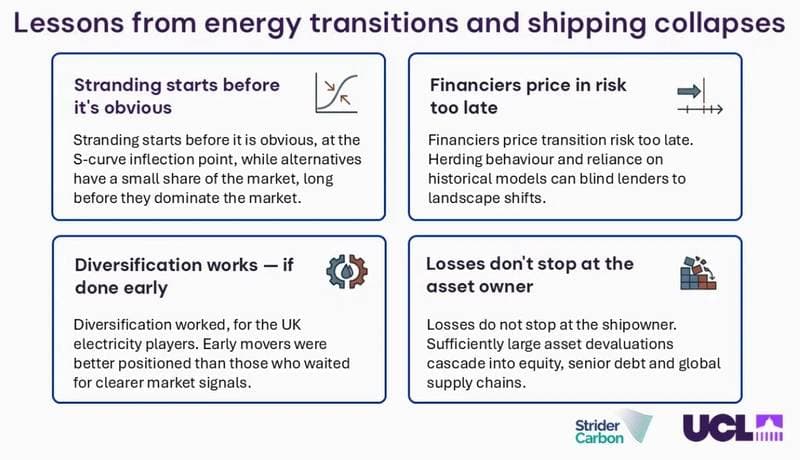 Lessons from energy transitions and shipping collapses

Stranding starts before it's obvious

Stranding starts before it is obvious, at the S-curve inflection point, while alternatives have a small share of the market, long before they dominate the market.

Financiers price in risk too late

Financiers price transition risk too late. Herding behaviour and reliance on historical models can blind lenders to landscape shifts.

Diversification works — if done early

Diversification worked, for the UK electricity players. Early movers were better positioned than those who waited for clearer market signals.

Losses don't stop at the asset owner

Losses do not stop at the shipowner. Sufficiently large asset devaluations cascade into equity, senior debt and global supply chains.

Strider Carbon

UCL